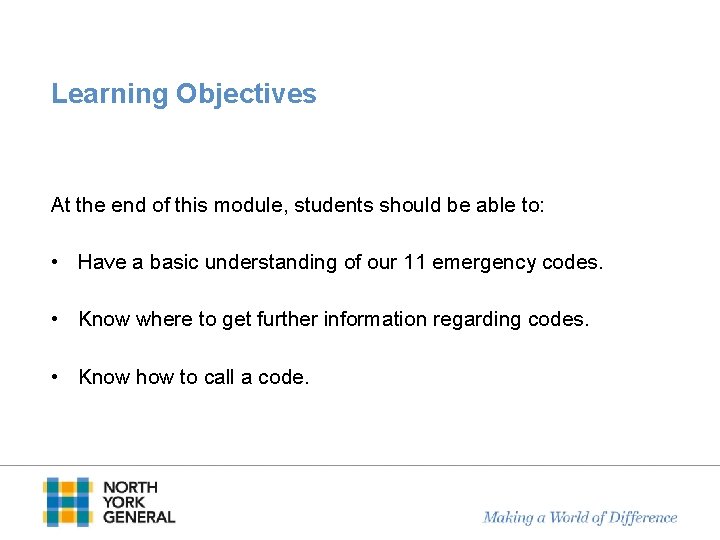 Learning Objectives

At the end of this module, students should be able to:

• Have a basic understanding of our 11 emergency codes.

• Know where to get further information regarding codes.

• Know how to call a code.

NORTH
YORK
GENERAL

Making a World of Difference